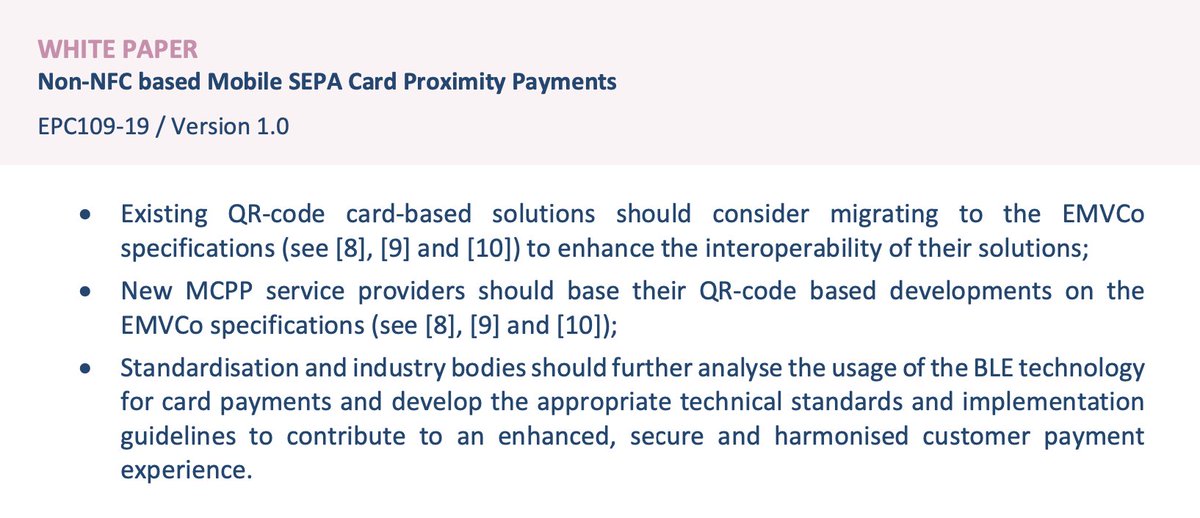 WHITE PAPER
Non-NFC based Mobile SEPA Card Proximity Payments
EPC109-19 / Version 1.0

• Existing QR-code card-based solutions should consider migrating to the EMVCo specifications (see [8], [9] and [10]) to enhance the interoperability of their solutions;
• New MCPP service providers should base their QR-code based developments on the EMVCo specifications (see [8], [9] and [10]);
• Standardisation and industry bodies should further analyse the usage of the BLE technology for card payments and develop the appropriate technical standards and implementation guidelines to contribute to an enhanced, secure and harmonised customer payment experience.